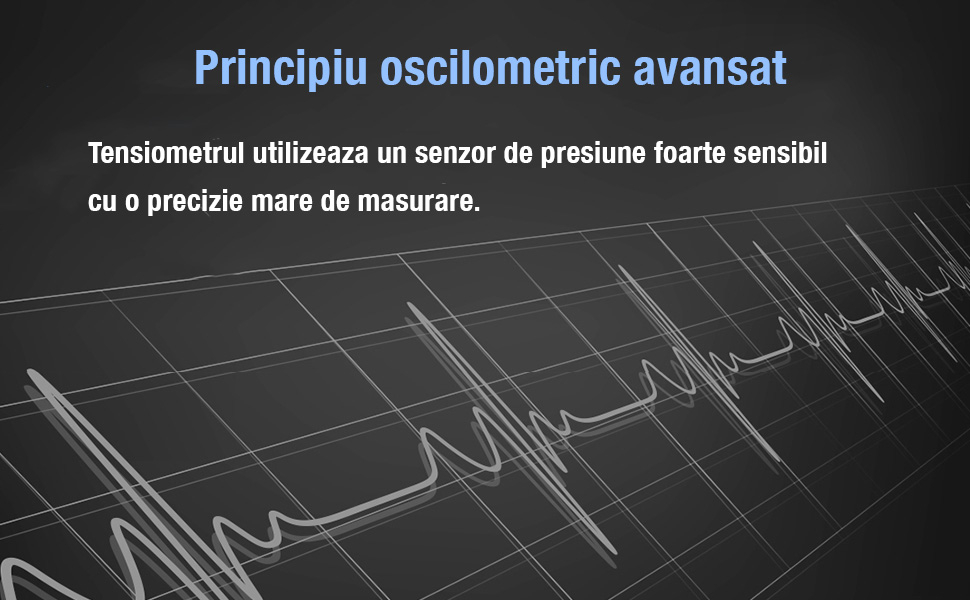 Principiu oscilometric avansat

Tensiometrul utilizeaza un senzor de presiune foarte sensibil cu o precizie mare de masurare.